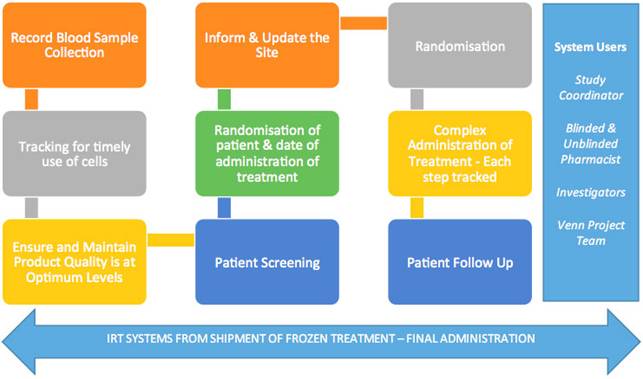 Record Blood Sample Collection

Tracking for timely use of cells

Ensure and Maintain Product Quality is at Optimum Levels

Inform & Update the Site

Randomisation of patient & date of administration of treatment

Patient Screening

Randomisation

Complex Administration of Treatment - Each step tracked

Patient Follow Up

System Users

Study Coordinator

Blinded & Unblinded Pharmacist

Investigators

Venn Project Team

IRT SYSTEMS FROM SHIPMENT OF FROZEN TREATMENT – FINAL ADMINISTRATION